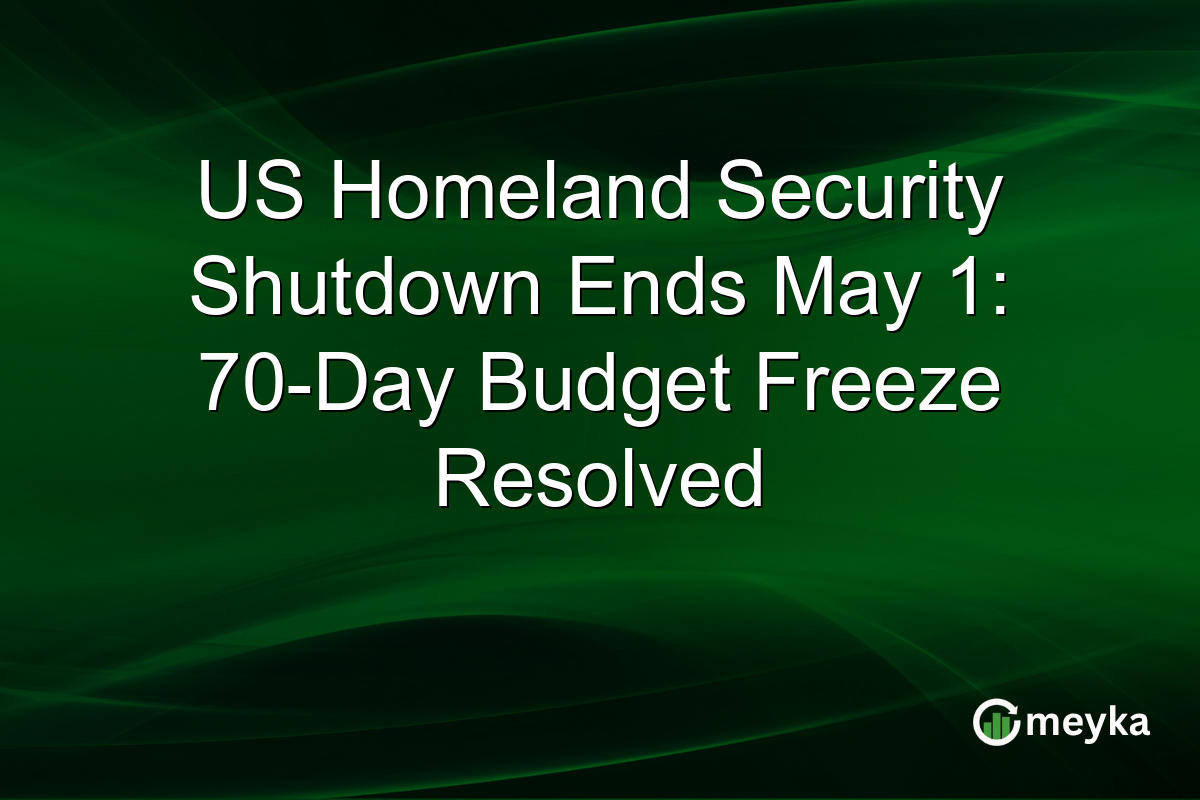 US Homeland Security Shutdown Ends May 1: 70-Day Budget Freeze Resolved

meyka